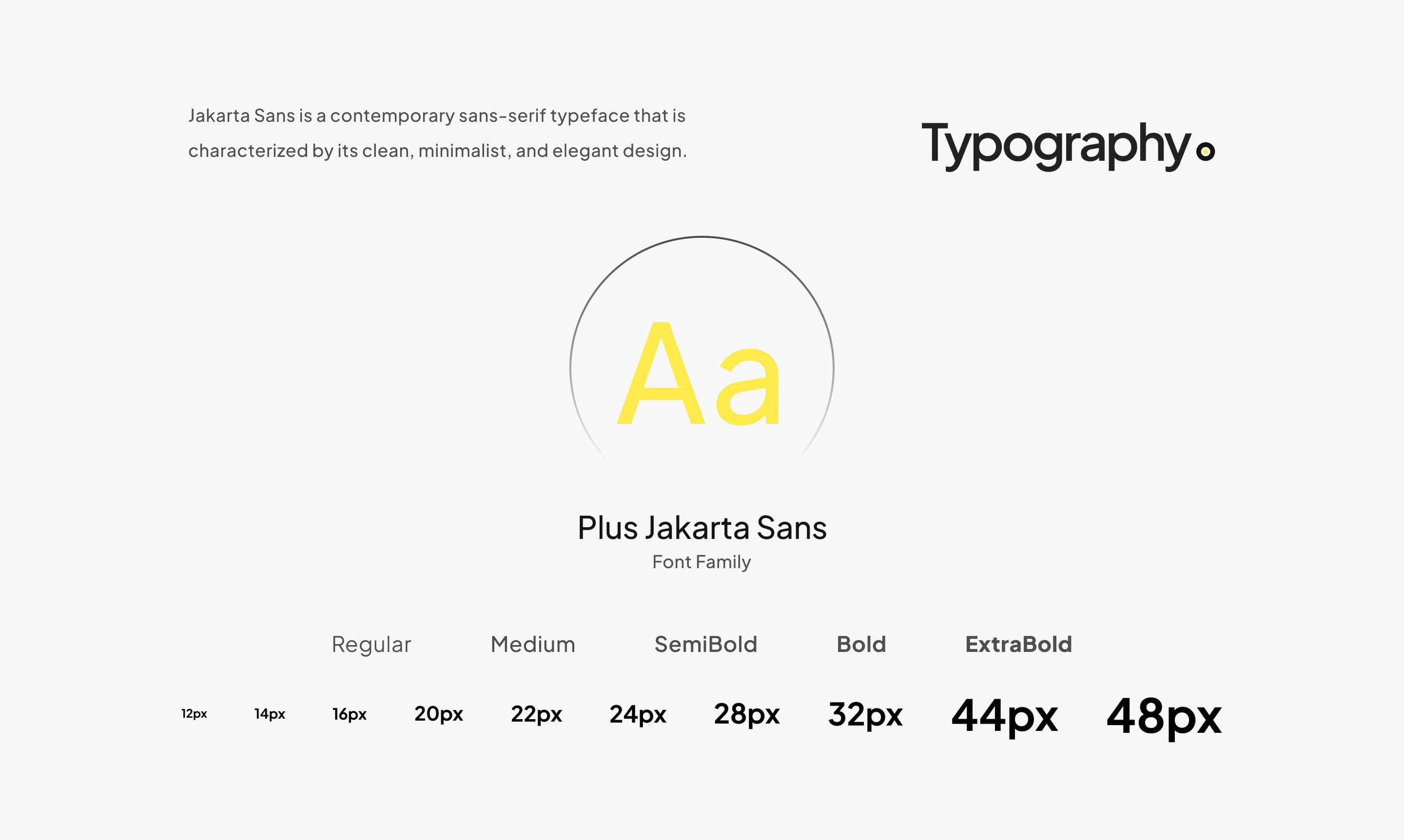 Jakarta Sans is a contemporary sans-serif typeface that is characterized by its clean, minimalist, and elegant design.

Typography

Aa

Plus Jakarta Sans
Font Family

Regular Medium SemiBold Bold ExtraBold

12px 14px 16px 20px 22px 24px 28px 32px 44px 48px